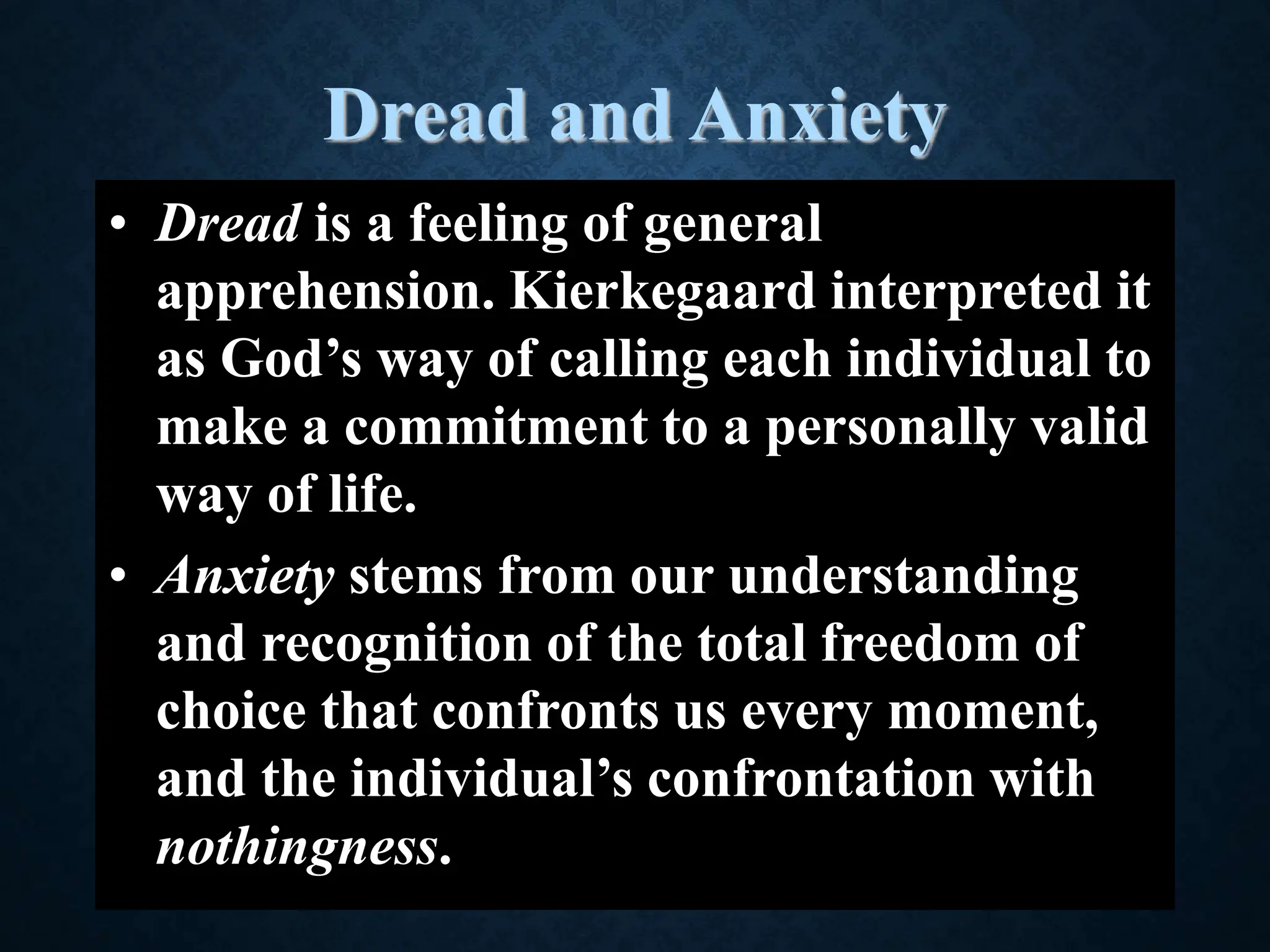 Dread and Anxiety

• Dread is a feeling of general apprehension. Kierkegaard interpreted it as God’s way of calling each individual to make a commitment to a personally valid way of life.

• Anxiety stems from our understanding and recognition of the total freedom of choice that confronts us every moment, and the individual’s confrontation with nothingness.